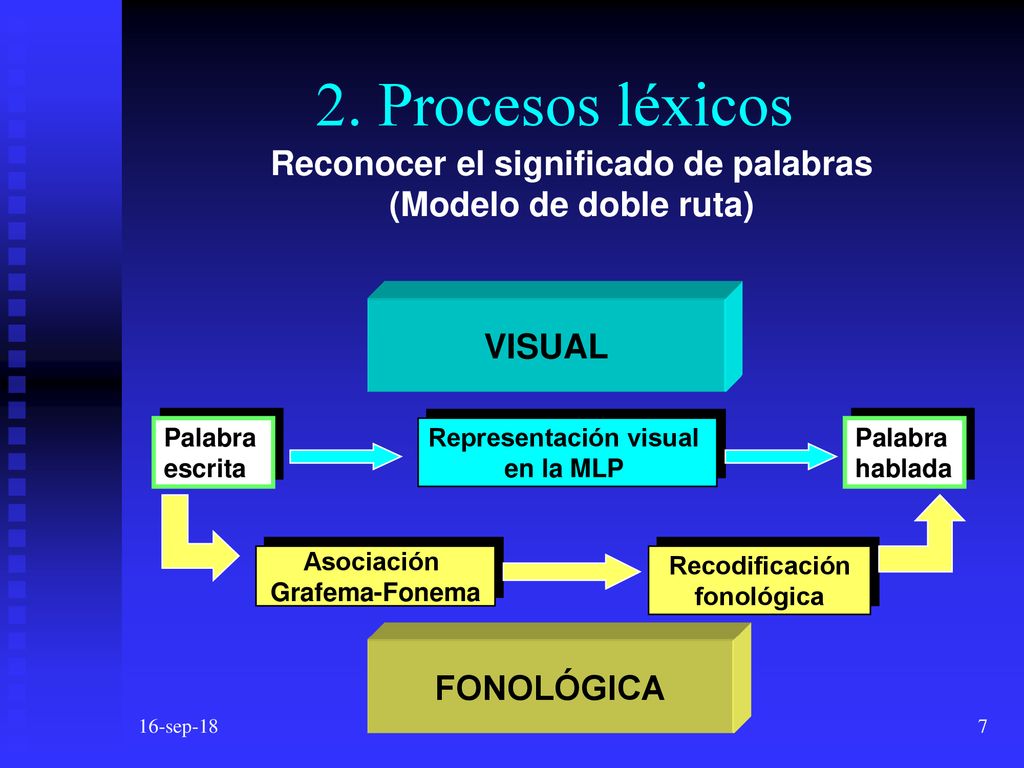 2. Procesos léxicos

Reconocer el significado de palabras (Modelo de doble ruta)

VISUAL

Palabra escrita

Representación visual en la MLP

Palabra hablada

Asociación Grafema-Fonema

Recodificación fonológica

FONOLÓGICA

16-sep-18

7